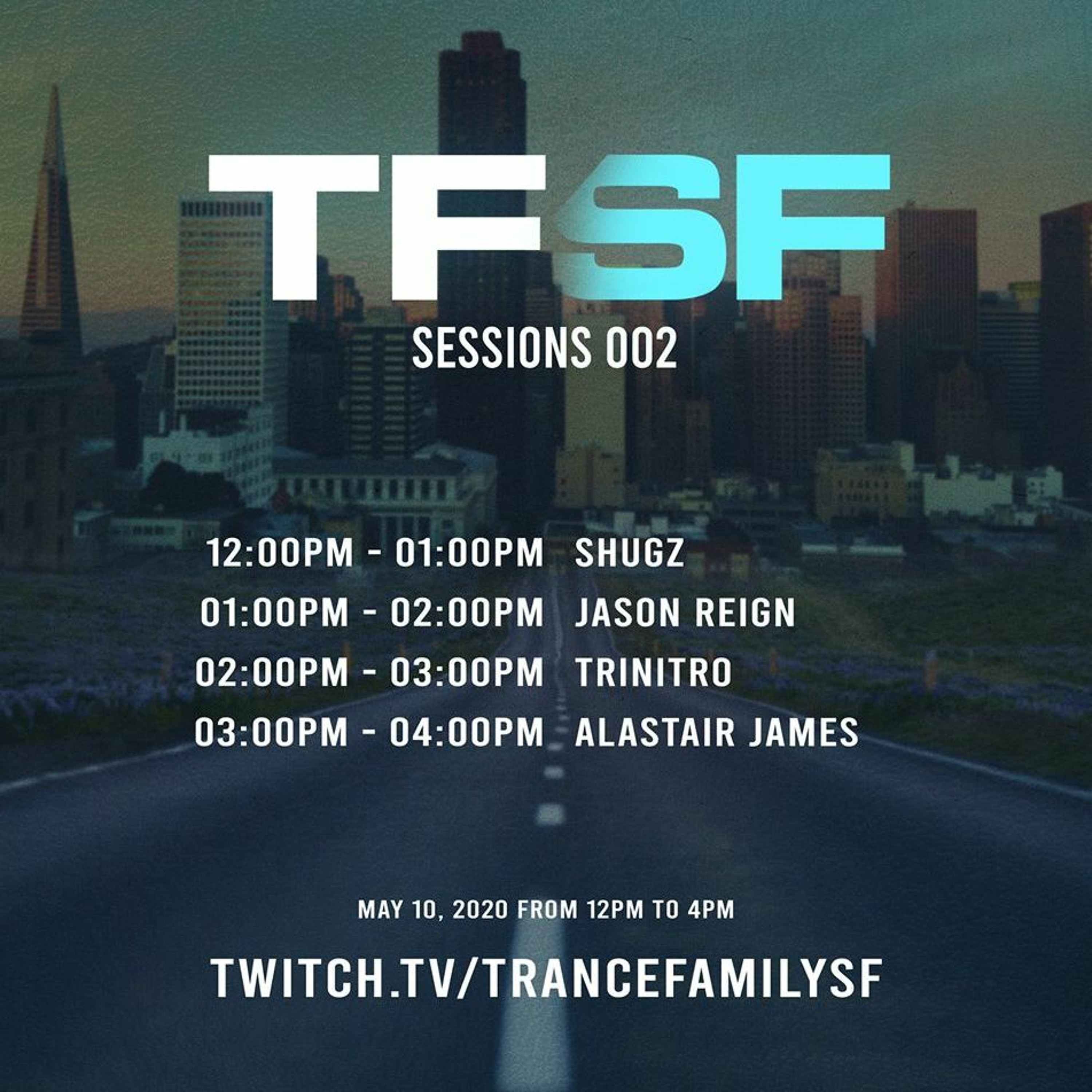 TFSF
SESSIONS 002

12:00PM - 01:00PM SHUGZ
01:00PM - 02:00PM JASON REIGN
02:00PM - 03:00PM TRINITRO
03:00PM - 04:00PM ALASTAIR JAMES

MAY 10, 2020 FROM 12PM TO 4PM

TWITCH.TV/TRANCEFAMILYSF